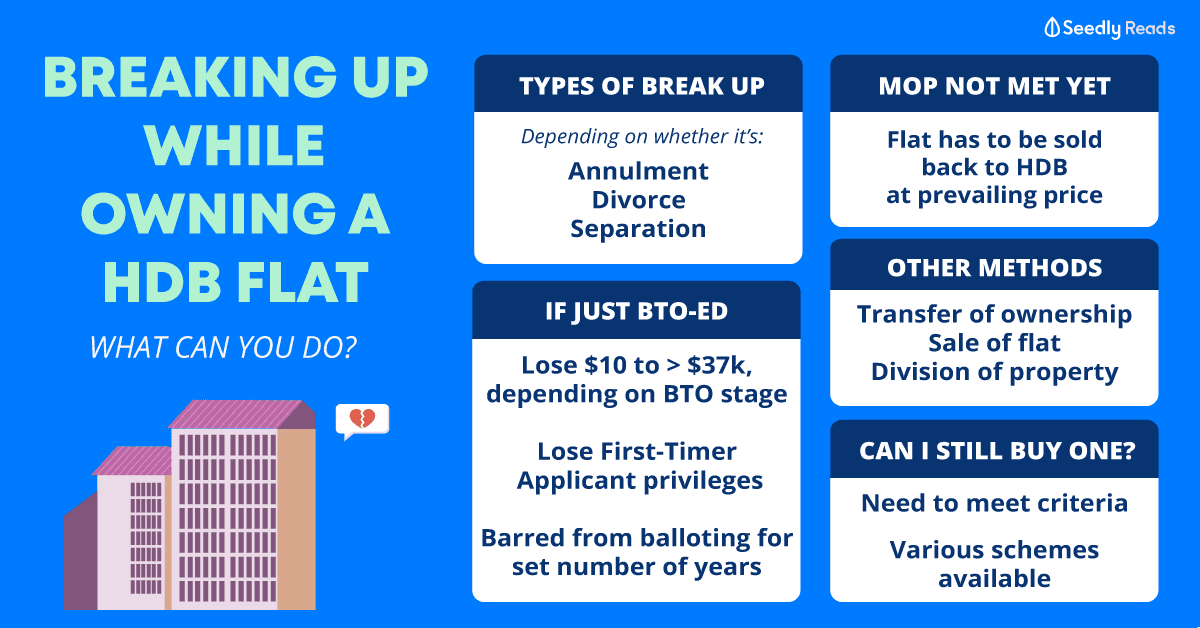 Seedly Reads

BREAKING UP WHILE OWNING A HDB FLAT

WHAT CAN YOU DO?

TYPES OF BREAK UP

Depending on whether it's:

Annulment
Divorce
Separation

IF JUST BTO-ED

Lose \$10 to > \$37k, depending on BTO stage

Lose First-Timer Applicant privileges

Barred from balloting for set number of years

MOP NOT MET YET

Flat has to be sold back to HDB at prevailing price

OTHER METHODS

Transfer of ownership
Sale of flat
Division of property

CAN I STILL BUY ONE?

Need to meet criteria

Various schemes available